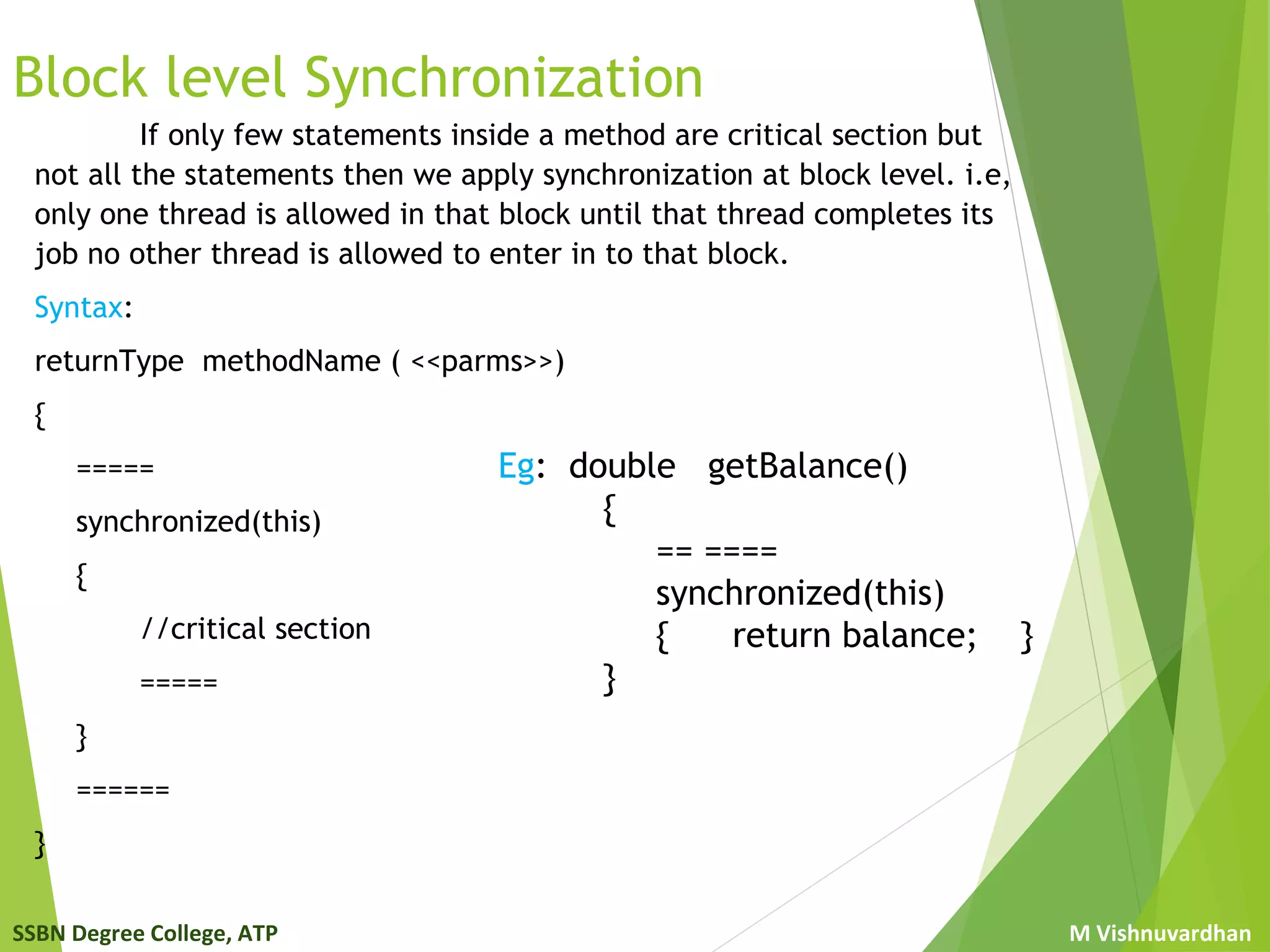 Block level Synchronization

If only few statements inside a method are critical section but not all the statements then we apply synchronization at block level. i.e, only one thread is allowed in that block until that thread completes its job no other thread is allowed to enter in to that block.

Syntax:

returnType methodName ( <<parms>>)

{

=====

synchronized(this)

{

//critical section

=====

}

======

}

Eg: double getBalance()

{

== ====

synchronized(this)

{ return balance; }

}

SSBN Degree College, ATP

M Vishnuvardhan